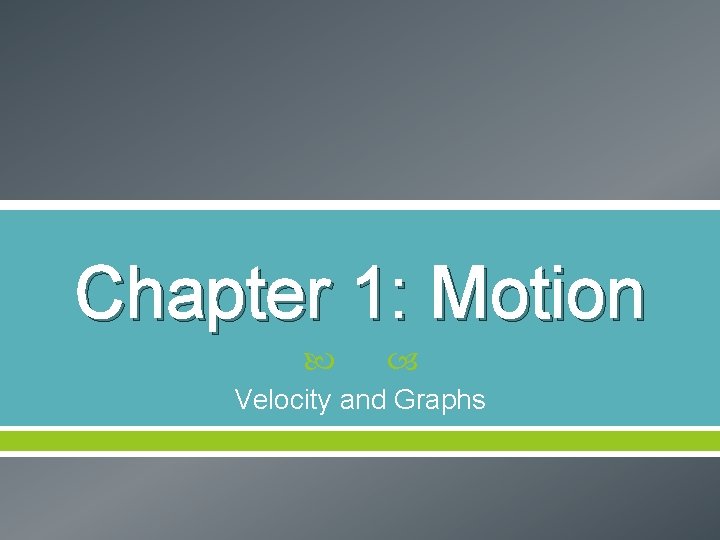 Chapter 1: Motion

Velocity and Graphs